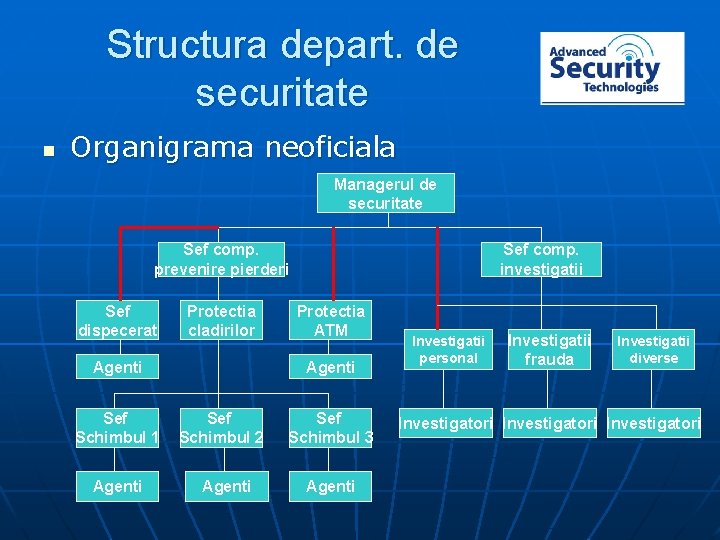 Structura depart. de securitate

Advanced Security Technologies

Organigrama neoficiala

Managerul de securitate

Sef comp. prevenire pierderi

Sef comp. investigatii

Sef dispecerat

Protectia cladirilor

Protectia ATM

Investigatii personal

Investigatii frauda

Investigatii diverse

Agenti

Agenti

Sef Schimbul 1

Sef Schimbul 2

Sef Schimbul 3

Investigatori

Investigatori

Investigatori

Agenti

Agenti

Agenti